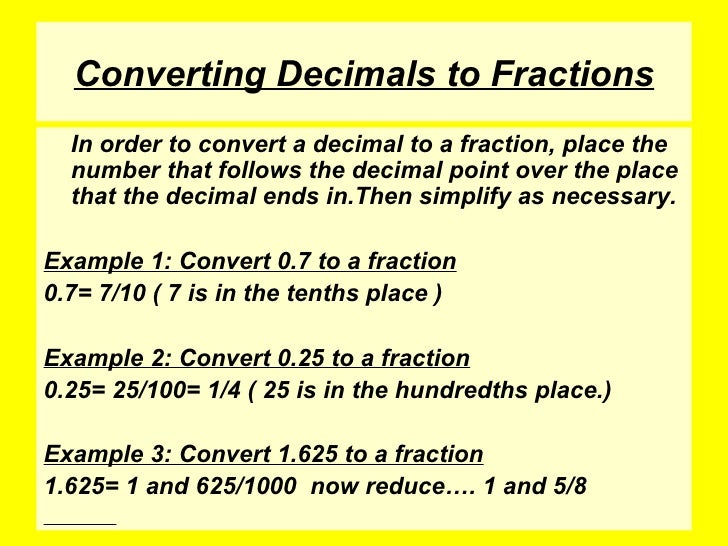 Converting Decimals to Fractions

In order to convert a decimal to a fraction, place the number that follows the decimal point over the place that the decimal ends in.Then simplify as necessary.

Example 1: Convert 0.7 to a fraction
0.7= 7/10 ( 7 is in the tenths place )

Example 2: Convert 0.25 to a fraction
0.25= 25/100= 1/4 ( 25 is in the hundredths place.)

Example 3: Convert 1.625 to a fraction
1.625= 1 and 625/1000 now reduce…. 1 and 5/8